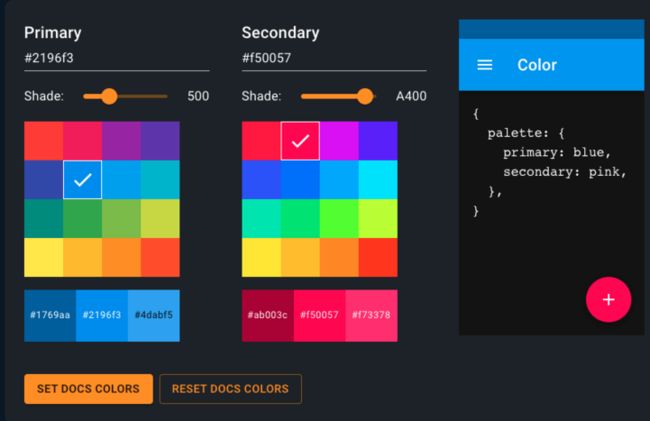 Primary

#2196f3

Shade: 500

#1769aa #2196f3 #4dabf5

Secondary

#f50057

Shade: A400

#ab003c #f50057 #f73378

Color

{
  palette: {
    primary: blue,
    secondary: pink,
  },
}

+

SET DOCS COLORS

RESET DOCS COLORS